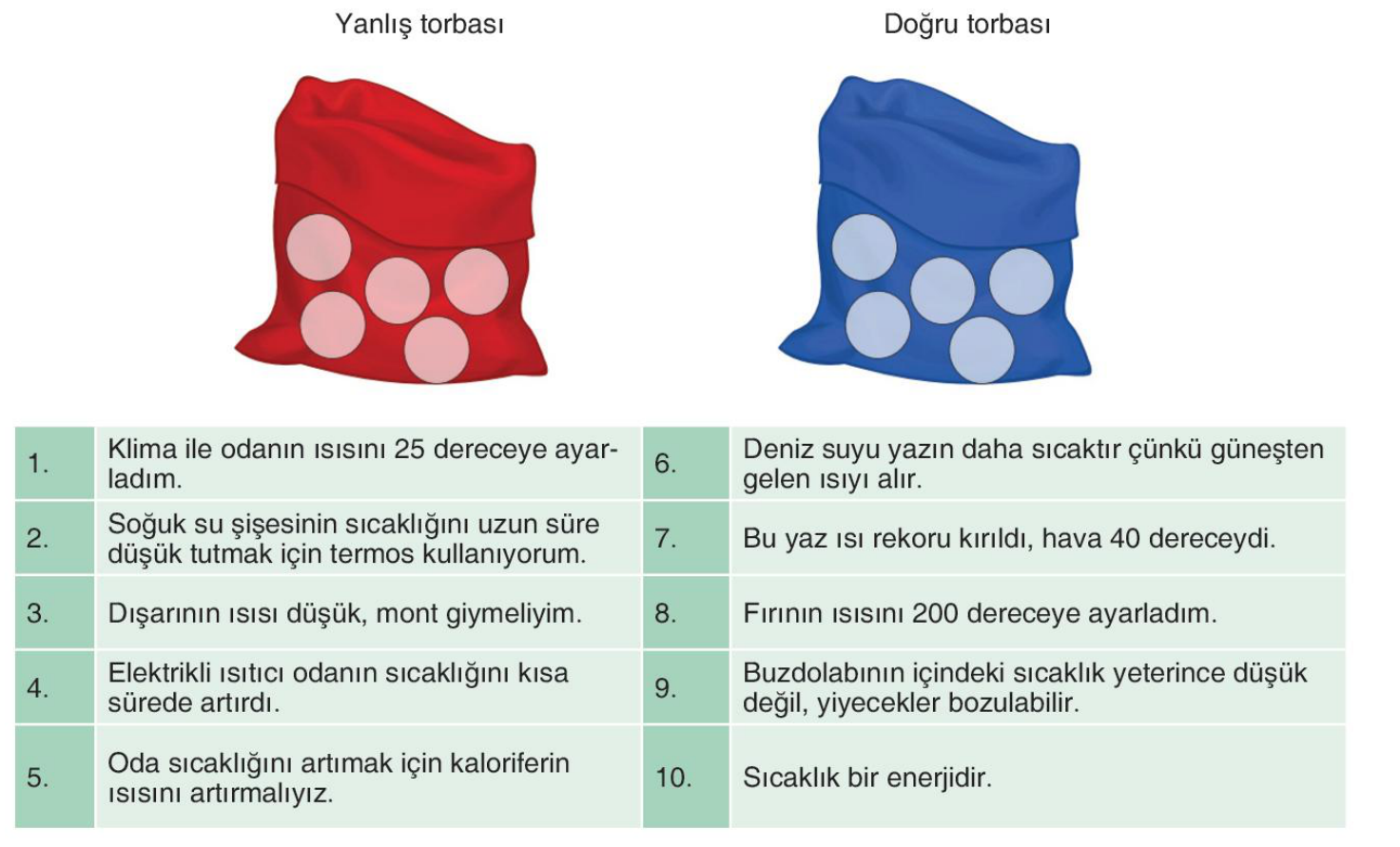 Yanlış torbası

Doğru torbası

| | | | |
|---|---|---|---|
| 1. | Klima ile odanın ısısını 25 dereceye ayarladım. | 6. | Deniz suyu yazın daha sıcaktır çünkü güneşten gelen ısıyı alır. |
| 2. | Soğuk su şişesinin sıcaklığını uzun süre düşük tutmak için termos kullanıyorum. | 7. | Bu yaz ısı rekoru kırıldı, hava 40 dereceydi. |
| 3. | Dışarının ısısı düşük, mont giymeliyim. | 8. | Fırının ısısını 200 dereceye ayarladım. |
| 4. | Elektrikli ısıtıcı odanın sıcaklığını kısa sürede artırdı. | 9. | Buzdolabının içindeki sıcaklık yeterince düşük değil, yiyecekler bozulabilir. |
| 5. | Oda sıcaklığını artımak için kaloriferin ısısını artırmalıyız. | 10. | Sıcaklık bir enerjidir. |